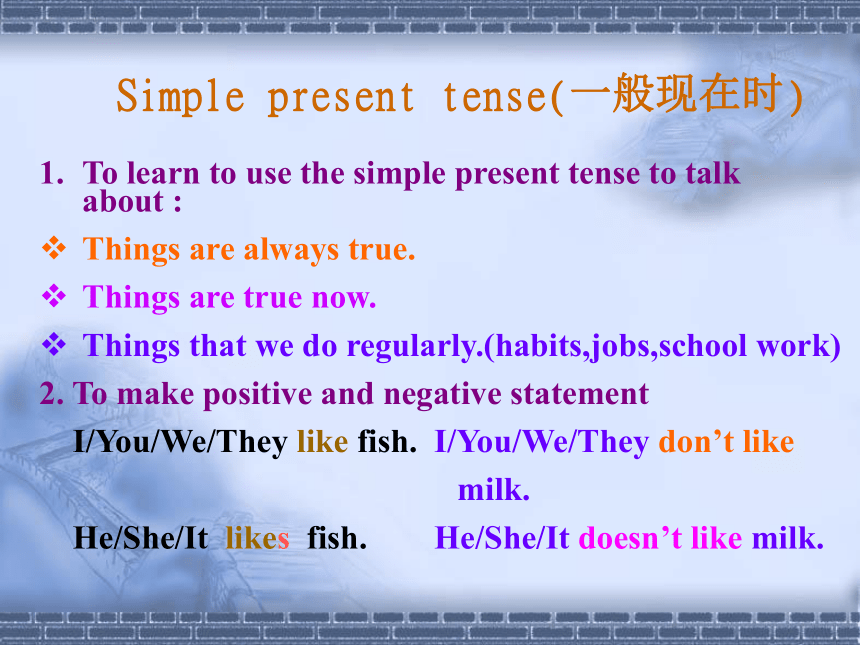 Simple present tense(一般现在时)

1. To learn to use the simple present tense to talk about :

❖ Things are always true.

❖ Things are true now.

❖ Things that we do regularly.(habits,jobs,school work)

2. To make positive and negative statement

I/You/We/They like fish. I/You/We/They don't like milk.

He/She/It likes fish. He/She/It doesn't like milk.